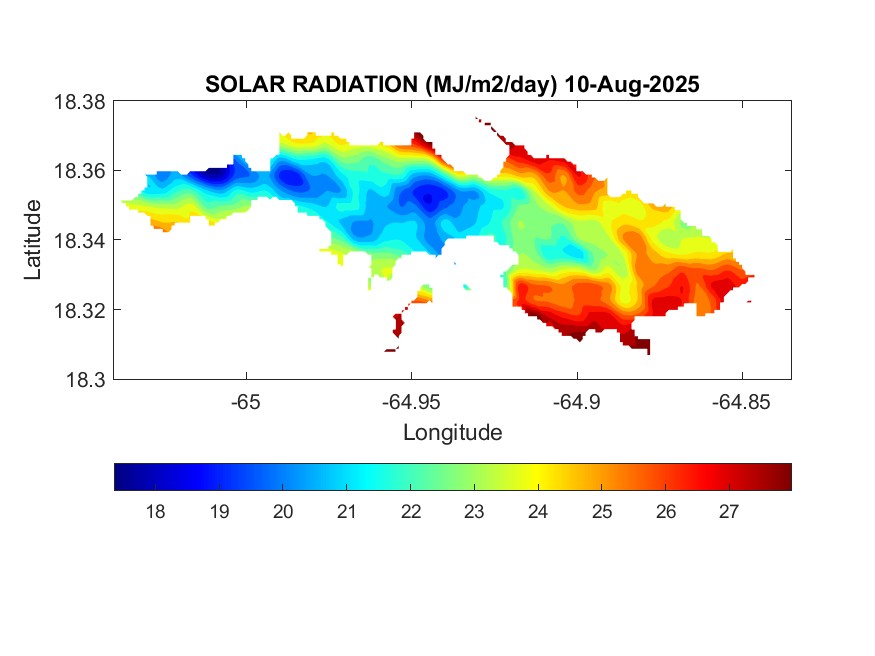 SOLAR RADIATION (MJ/m2/day) 10-Aug-2025

18.38
18.36
18.34
18.32
18.3

Latitude

-65
-64.95
-64.9
-64.85

Longitude

18
19
20
21
22
23
24
25
26
27